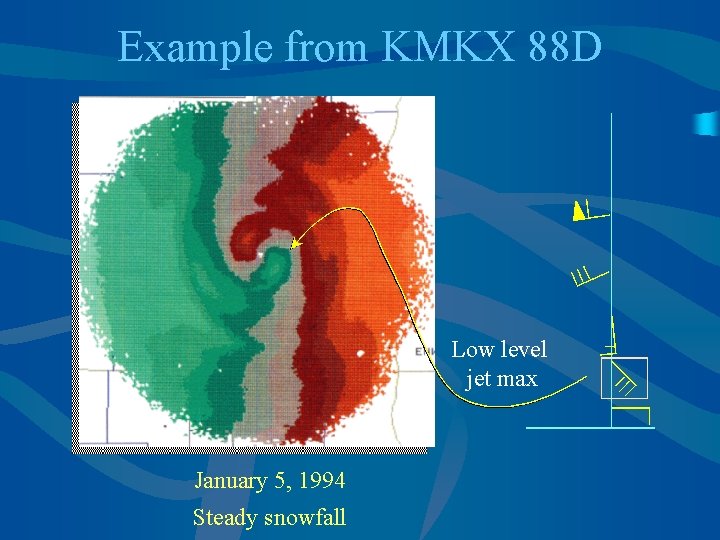 Example from KMKX 88D

Low level jet max

January 5, 1994
Steady snowfall